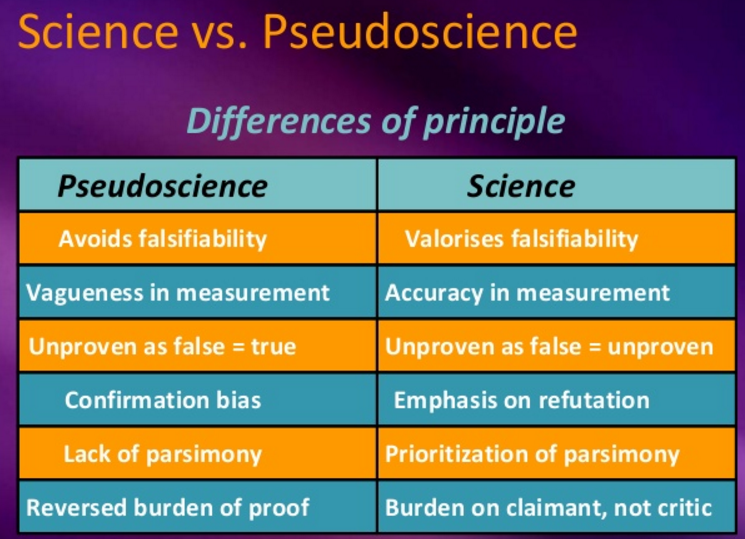 Science vs. Pseudoscience

Differences of principle

| Pseudoscience | Science |
|---|---|
| Avoids falsifiability | Valorises falsifiability |
| Vagueness in measurement | Accuracy in measurement |
| Unproven as false = true | Unproven as false = unproven |
| Confirmation bias | Emphasis on refutation |
| Lack of parsimony | Prioritization of parsimony |
| Reversed burden of proof | Burden on claimant, not critic |